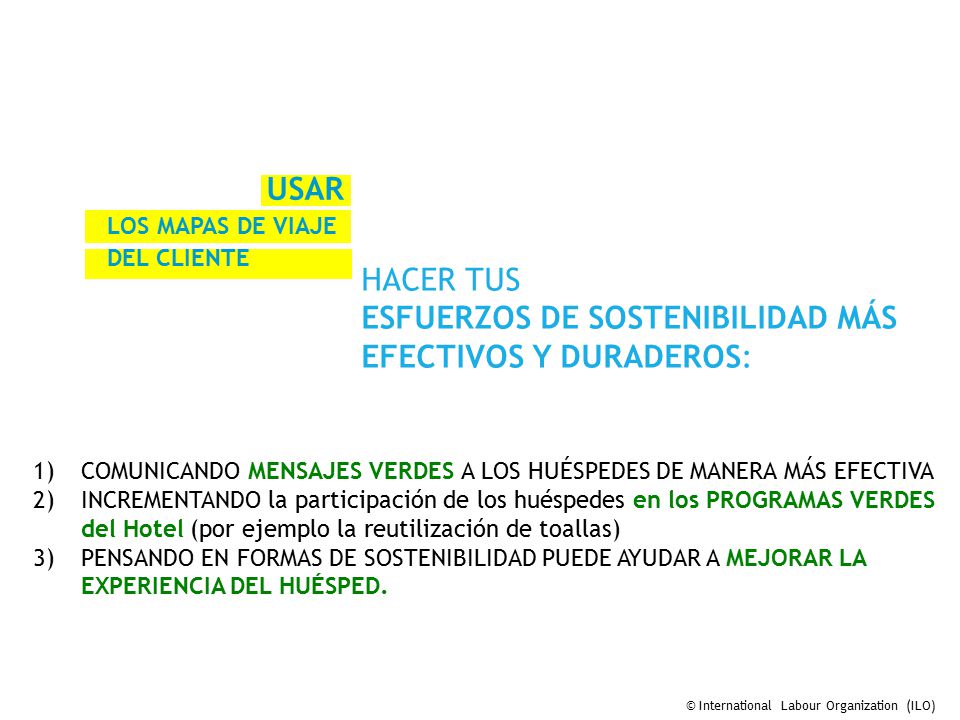 USAR

LOS MAPAS DE VIAJE
DEL CLIENTE

HACER TUS
ESFUERZOS DE SOSTENIBILIDAD MÁS EFECTIVOS Y DURADEROS:

1) COMUNICANDO MENSAJES VERDES A LOS HUÉSPEDES DE MANERA MÁS EFECTIVA
2) INCREMENTANDO la participación de los huéspedes en los PROGRAMAS VERDES del Hotel (por ejemplo la reutilización de toallas)
3) PENSANDO EN FORMAS DE SOSTENIBILIDAD PUEDE AYUDAR A MEJORAR LA EXPERIENCIA DEL HUÉSPED.

© International Labour Organization (ILO)